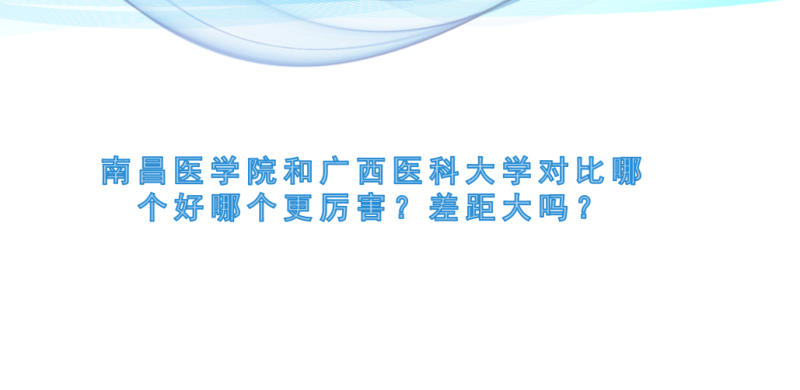 南昌医学院和广西医科大学对比哪个好哪个更厉害？差距大吗？